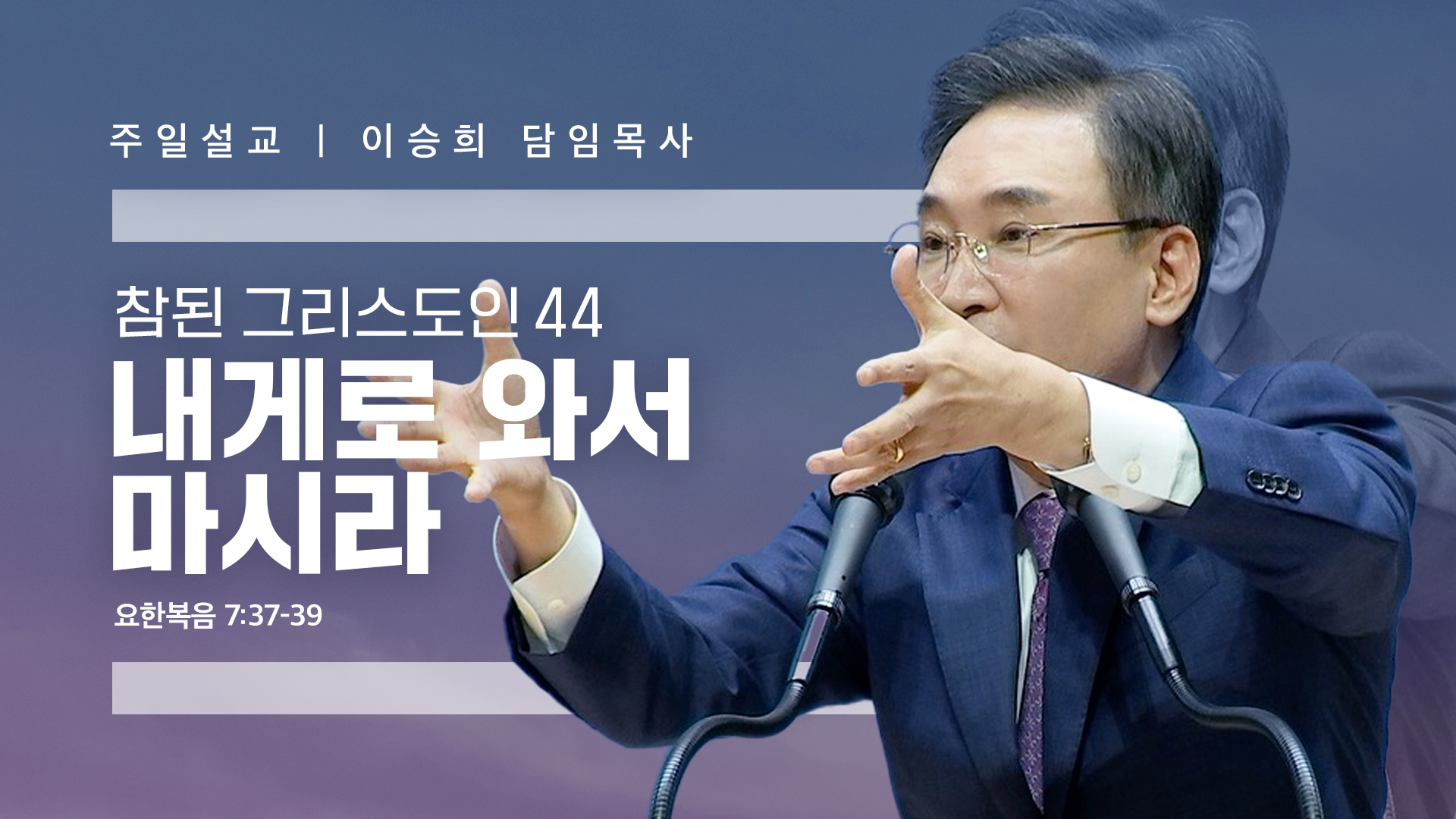 주일설교 | 이승희 담임목사

참된 그리스도인 44
내게로 와서 마시라

요한복음 7:37-39